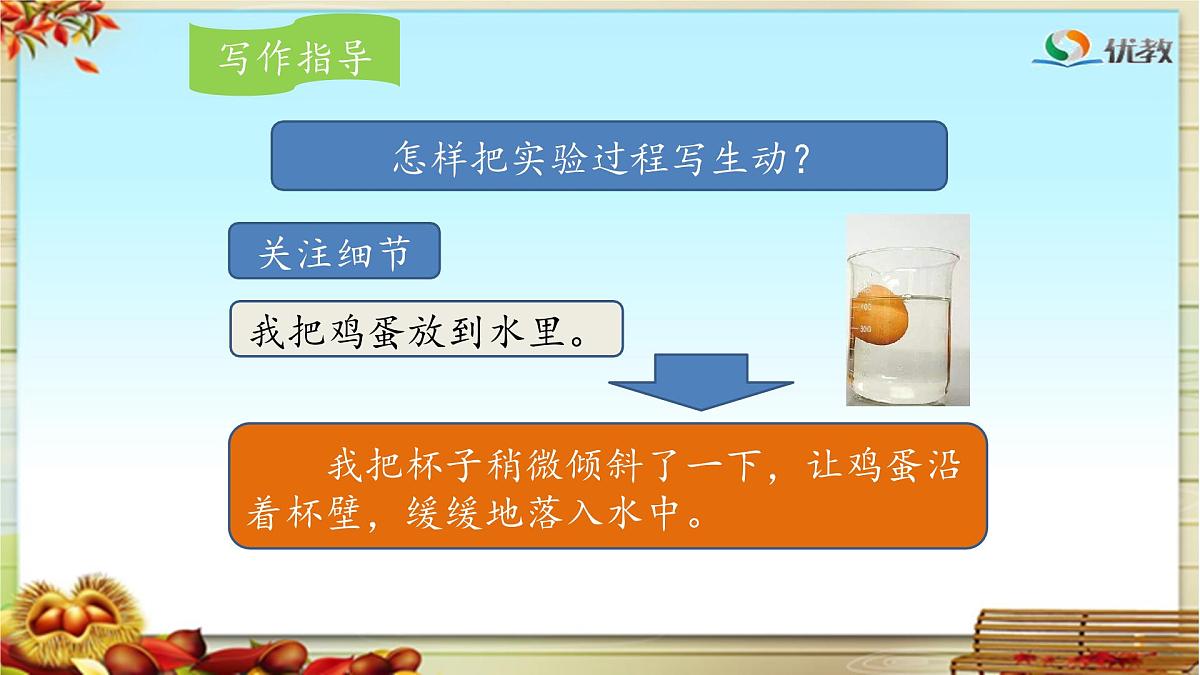 写作指导

优教

怎样把实验过程写生动?

关注细节

我把鸡蛋放到水里。

我把杯子稍微倾斜了一下，让鸡蛋沿着杯壁，缓缓地落入水中。